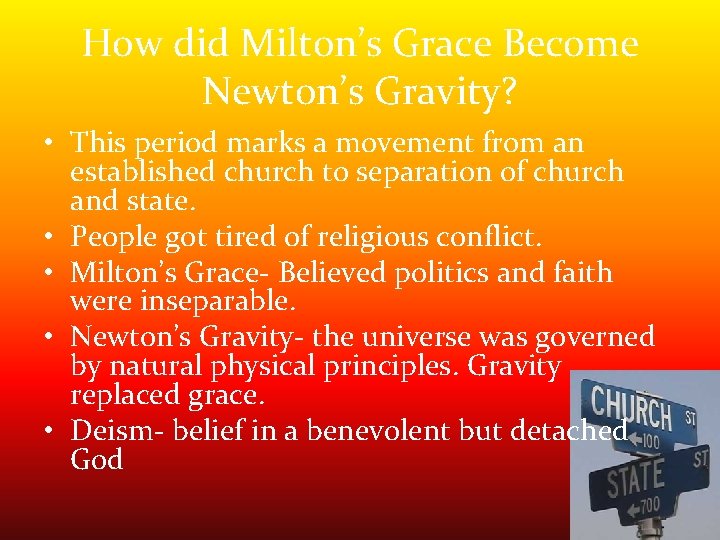 How did Milton's Grace Become Newton's Gravity?

• This period marks a movement from an established church to separation of church and state.
• People got tired of religious conflict.
• Milton's Grace- Believed politics and faith were inseparable.
• Newton's Gravity- the universe was governed by natural physical principles. Gravity replaced grace.
• Deism- belief in a benevolent but detached God

CHURCH ST
←100
STATE ST
←700